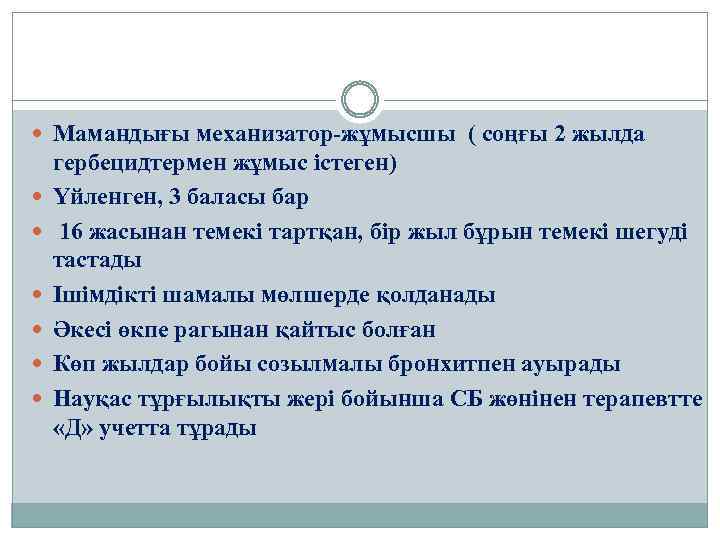 Мамандығы механизатор-жұмысшы ( соңғы 2 жылда гербецидтермен жұмыс істеген)
Үйленген, 3 баласы бар
16 жасынан темекі тартқан, бір жыл бұрын темекі шегуді тастады
Ішімдікті шамалы мөлшерде қолданады
Әкесі өкпе рагынан қайтыс болған
Көп жылдар бойы созылмалы бронхитпен ауырады
Науқас тұрғылықты жері бойынша СБ жөнінен терапевтте «Д» учетта тұрады